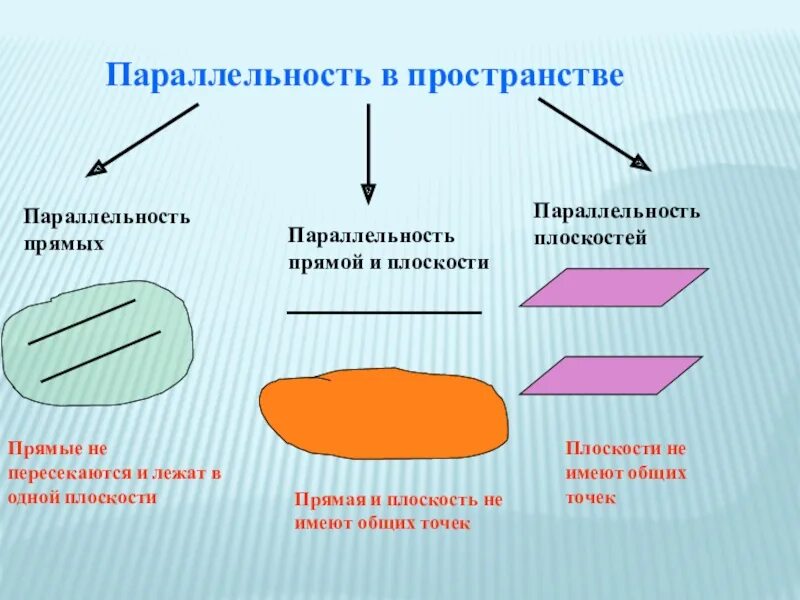 Параллельность в пространстве

Параллельность прямых

Параллельность прямой и плоскости

Параллельность плоскостей

Прямые не пересекаются и лежат в одной плоскости

Прямая и плоскость не имеют общих точек

Плоскости не имеют общих точек